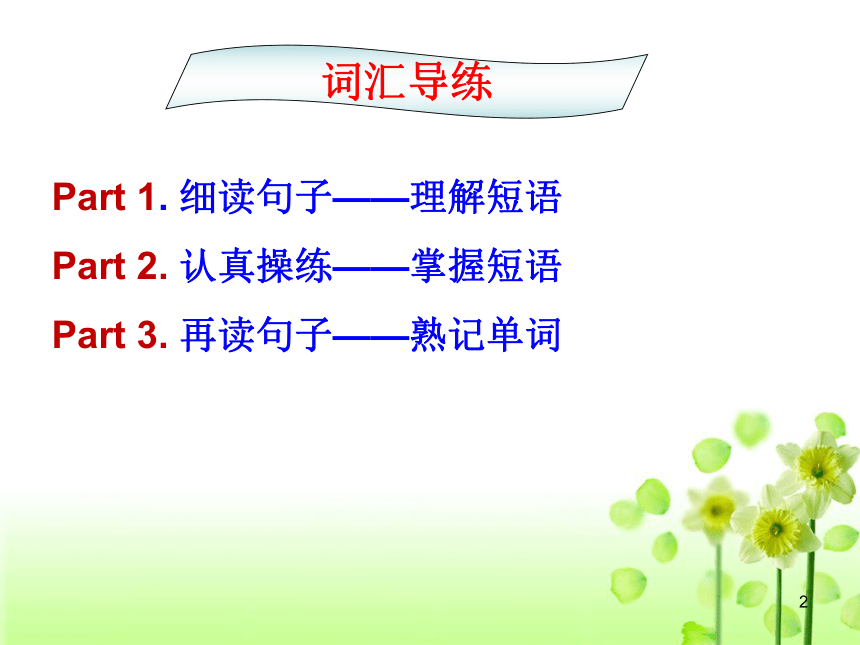 词汇导练

Part 1. 细读句子——理解短语

Part 2. 认真操练——掌握短语

Part 3. 再读句子——熟记单词

2